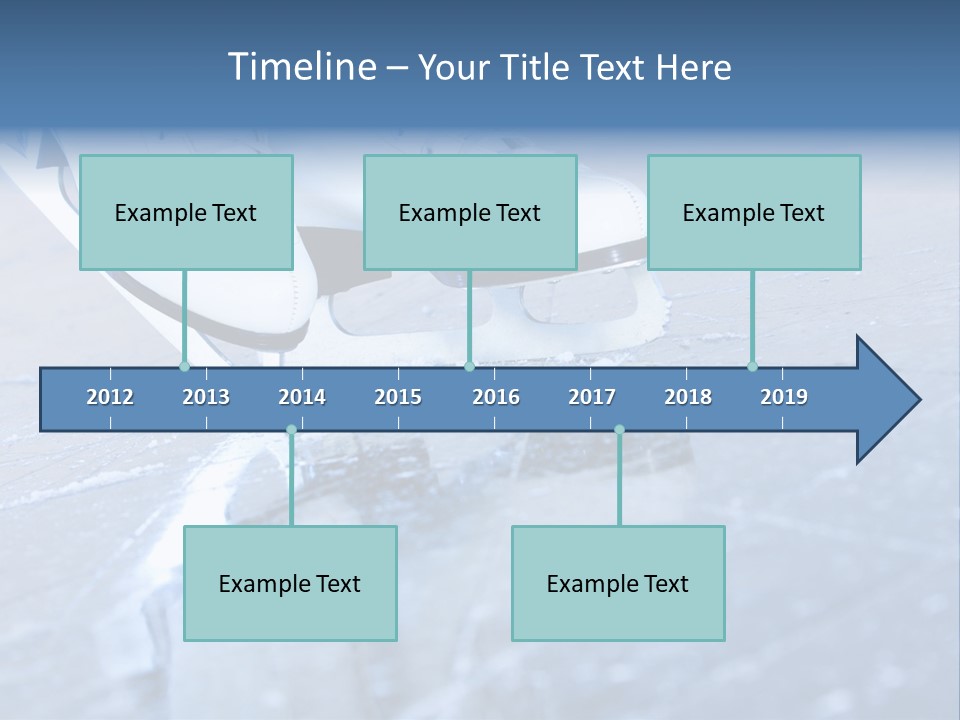 Timeline – Your Title Text Here

Example Text

Example Text

Example Text

2012 2013 2014 2015 2016 2017 2018 2019

Example Text

Example Text